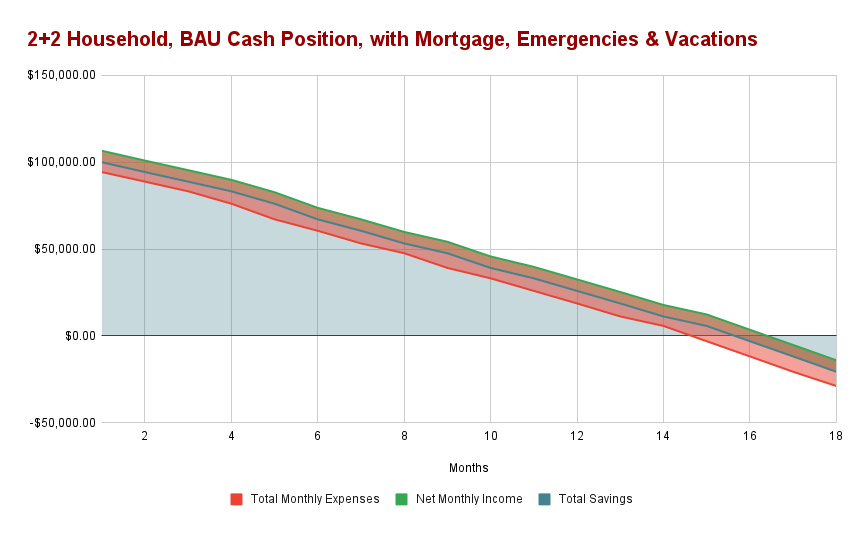 2+2 Household, BAU Cash Position, with Mortgage, Emergencies & Vacations

$150,000.00
$100,000.00
$50,000.00
$0.00
-$50,000.00

2
4
6
8
10
12
14
16
18

Months

Total Monthly Expenses
Net Monthly Income
Total Savings